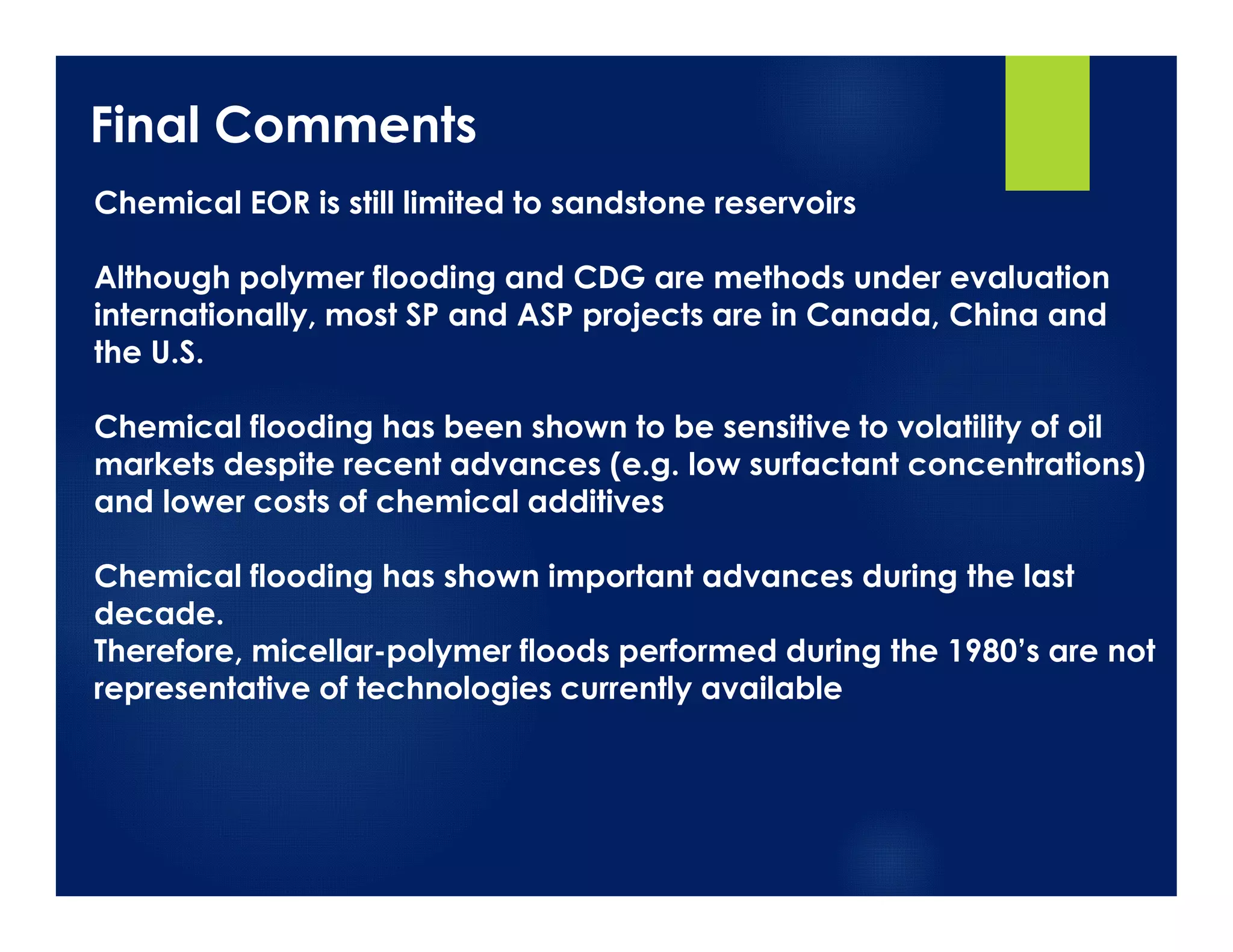 Final Comments

Chemical EOR is still limited to sandstone reservoirs

Although polymer flooding and CDG are methods under evaluation internationally, most SP and ASP projects are in Canada, China and the U.S.

Chemical flooding has been shown to be sensitive to volatility of oil markets despite recent advances (e.g. low surfactant concentrations) and lower costs of chemical additives

Chemical flooding has shown important advances during the last decade.
Therefore, micellar-polymer floods performed during the 1980's are not representative of technologies currently available